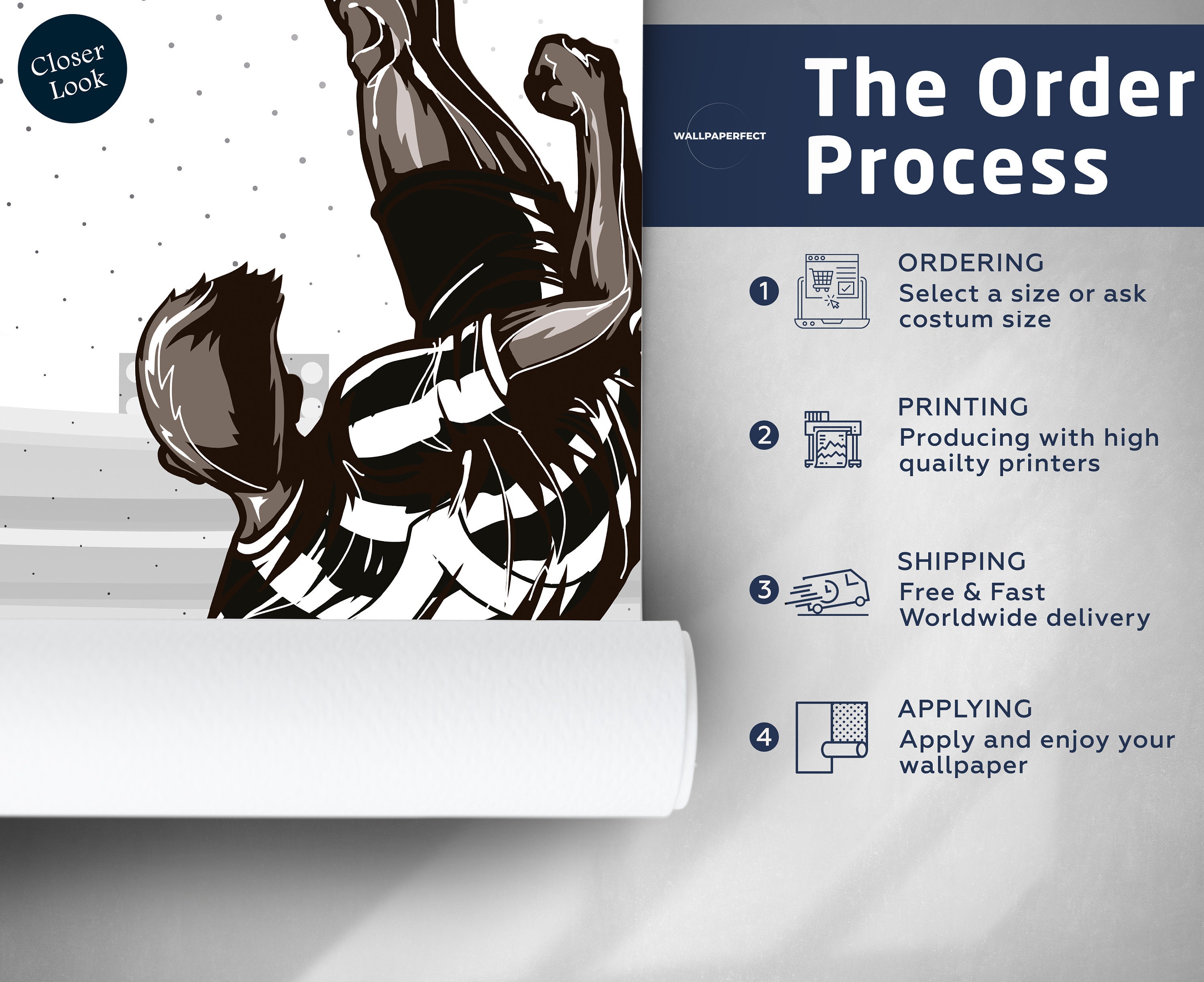 Closer Look

WALLPAPERFECT

The Order Process

1 ORDERING
Select a size or ask costum size

2 PRINTING
Producing with high quailty printers

3 SHIPPING
Free & Fast Worldwide delivery

4 APPLYING
Apply and enjoy your wallpaper